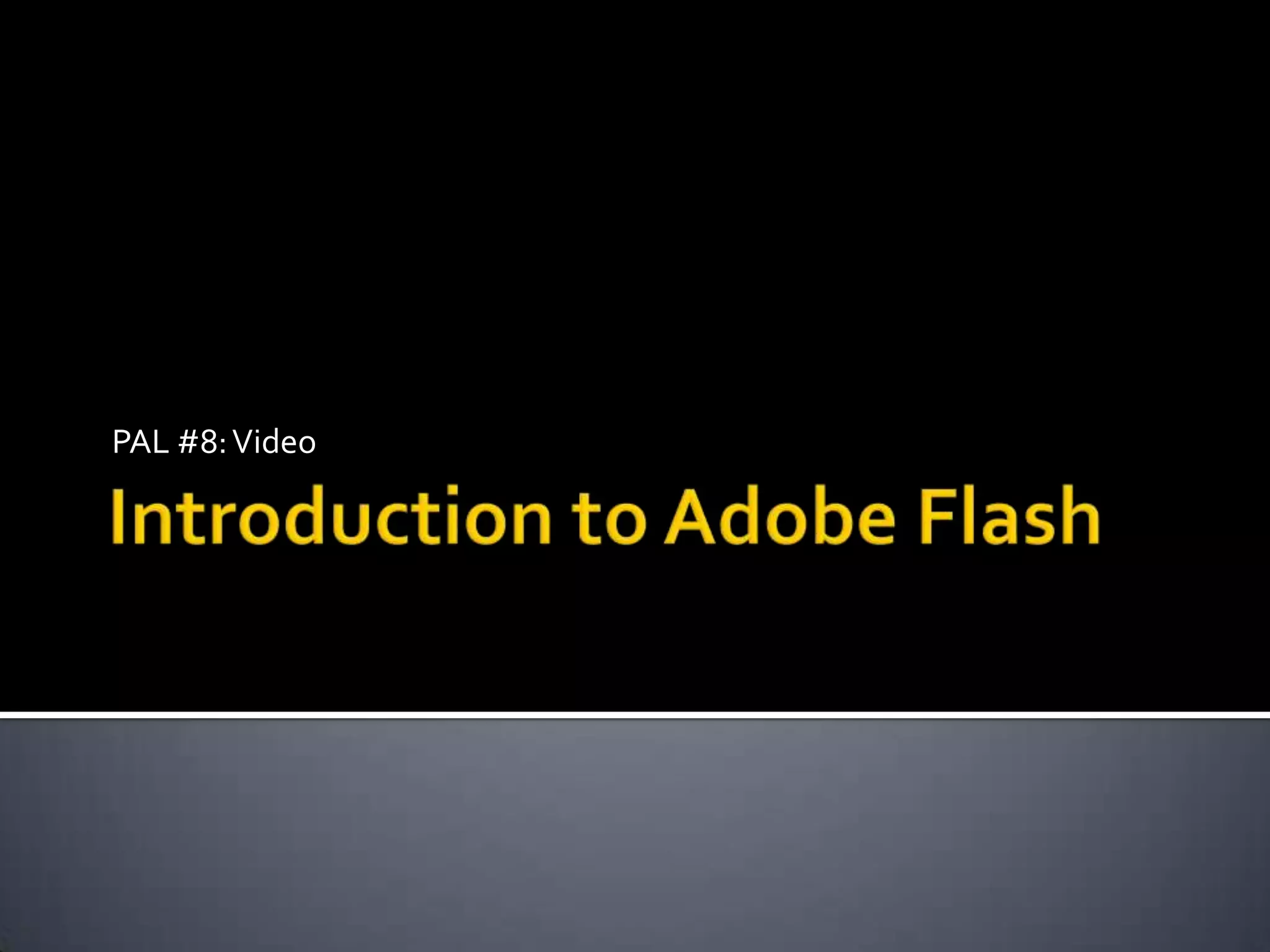 PAL #8: Video

Introduction to Adobe Flash